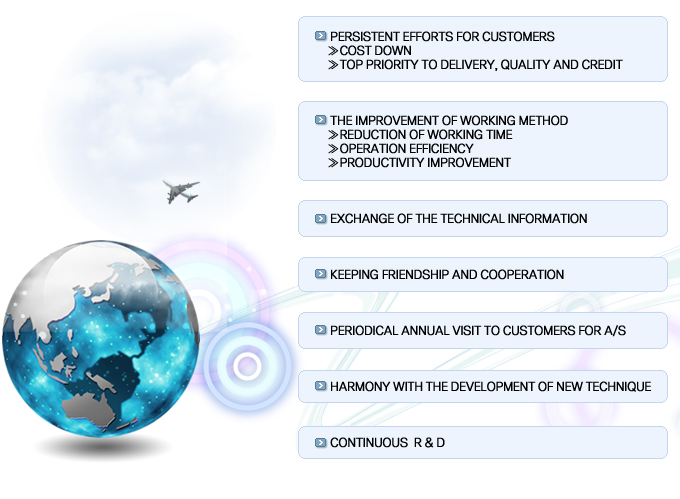 PERSISTENT EFFORTS FOR CUSTOMERS
≫COST DOWN
≫TOP PRIORITY TO DELIVERY, QUALITY AND CREDIT

THE IMPROVEMENT OF WORKING METHOD
≫REDUCTION OF WORKING TIME
≫OPERATION EFFICIENCY
≫PRODUCTIVITY IMPROVEMENT

EXCHANGE OF THE TECHNICAL INFORMATION

KEEPING FRIENDSHIP AND COOPERATION

PERIODICAL ANNUAL VISIT TO CUSTOMERS FOR A/S

HARMONY WITH THE DEVELOPMENT OF NEW TECHNIQUE

CONTINUOUS R & D